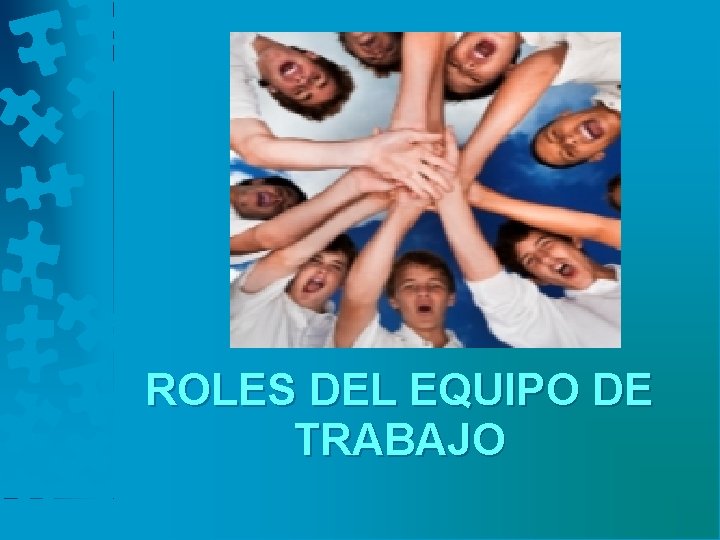 ROLES DEL EQUIPO DE TRABAJO